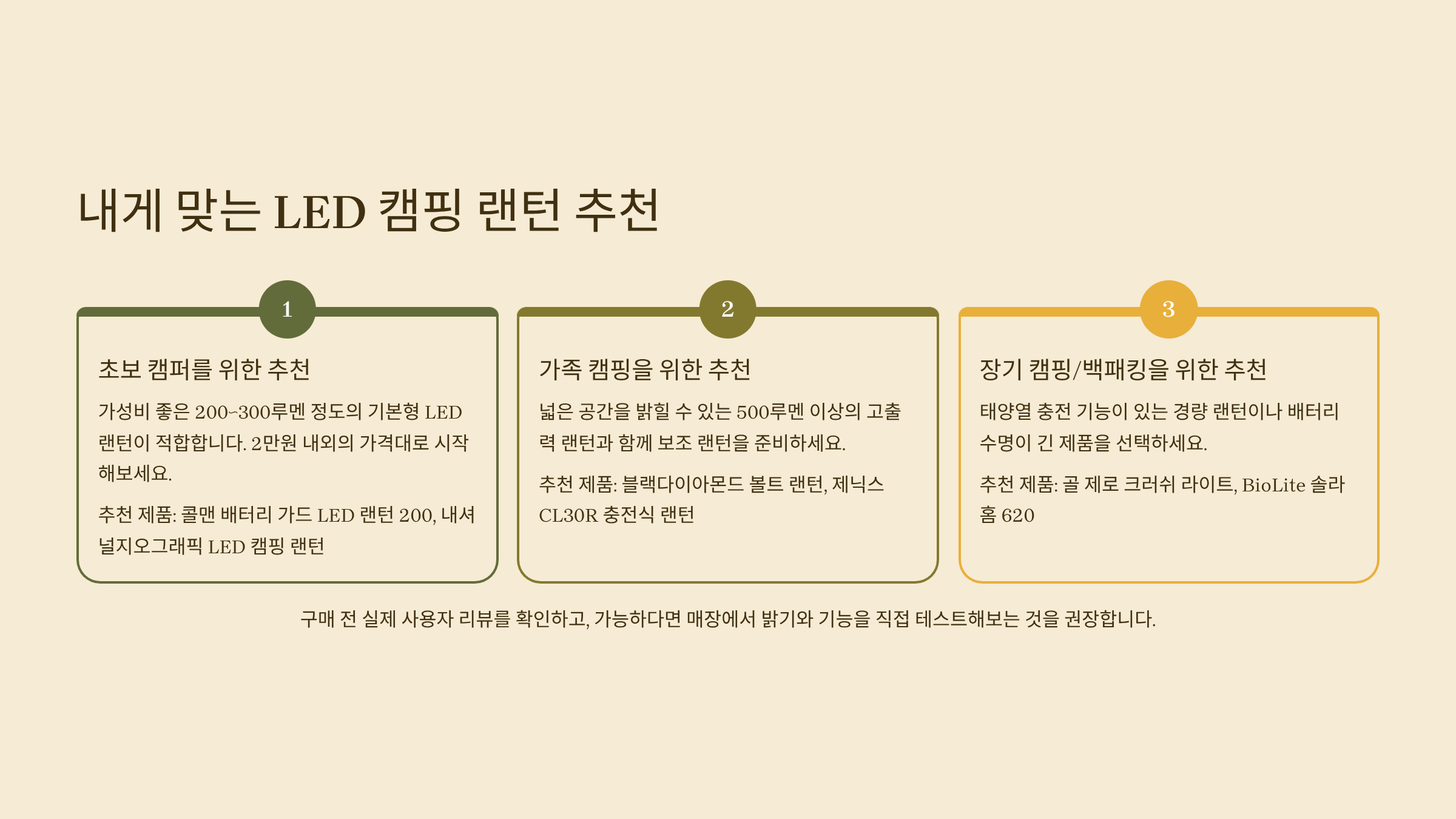 내게 맞는 LED 캠핑 랜턴 추천

1

초보 캠퍼를 위한 추천

가성비 좋은 200~300루멘 정도의 기본형 LED 랜턴이 적합합니다. 2만원 내외의 가격대로 시작해보세요.

추천 제품: 콜맨 배터리 가드 LED 랜턴 200, 내셔널지오그래픽 LED 캠핑 랜턴

2

가족 캠핑을 위한 추천

넓은 공간을 밝힐 수 있는 500루멘 이상의 고출력 랜턴과 함께 보조 랜턴을 준비하세요.

추천 제품: 블랙다이아몬드 볼트 랜턴, 제닉스 CL30R 충전식 랜턴

3

장기 캠핑/백패킹을 위한 추천

태양열 충전 기능이 있는 경량 랜턴이나 배터리 수명이 긴 제품을 선택하세요.

추천 제품: 골 제로 크러쉬 라이트, BioLite 솔라홈 620

구매 전 실제 사용자 리뷰를 확인하고, 가능하다면 매장에서 밝기와 기능을 직접 테스트해보는 것을 권장합니다.